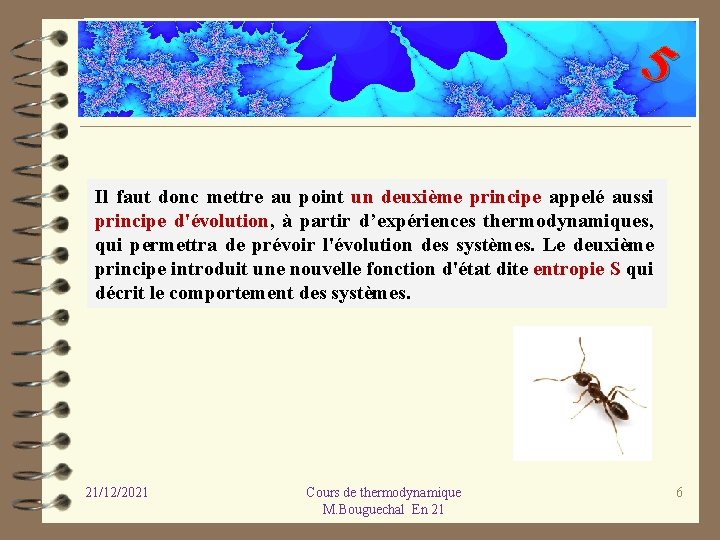 S

Il faut donc mettre au point un deuxième principe appelé aussi principe d'évolution, à partir d’expériences thermodynamiques, qui permettra de prévoir l'évolution des systèmes. Le deuxième principe introduit une nouvelle fonction d'état dite entropie S qui décrit le comportement des systèmes.

21/12/2021

Cours de thermodynamique
M.Bouguechal En 21

6